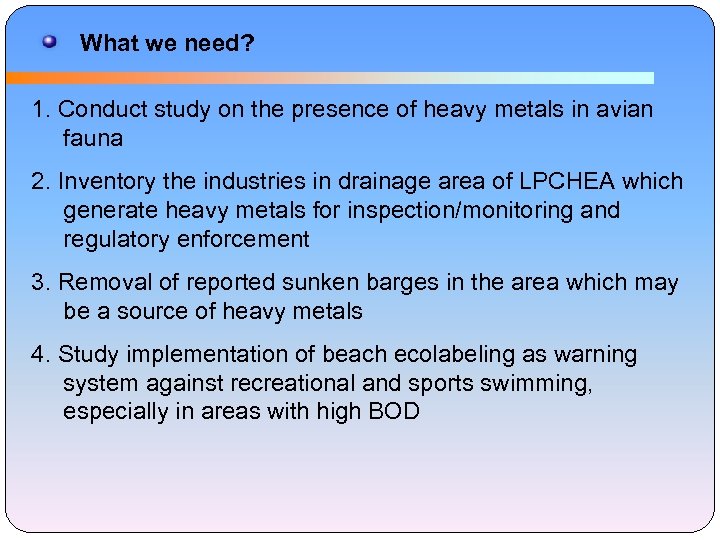 What we need?

1. Conduct study on the presence of heavy metals in avian fauna

2. Inventory the industries in drainage area of LPCHEA which generate heavy metals for inspection/monitoring and regulatory enforcement

3. Removal of reported sunken barges in the area which may be a source of heavy metals

4. Study implementation of beach ecolabeling as warning system against recreational and sports swimming, especially in areas with high BOD